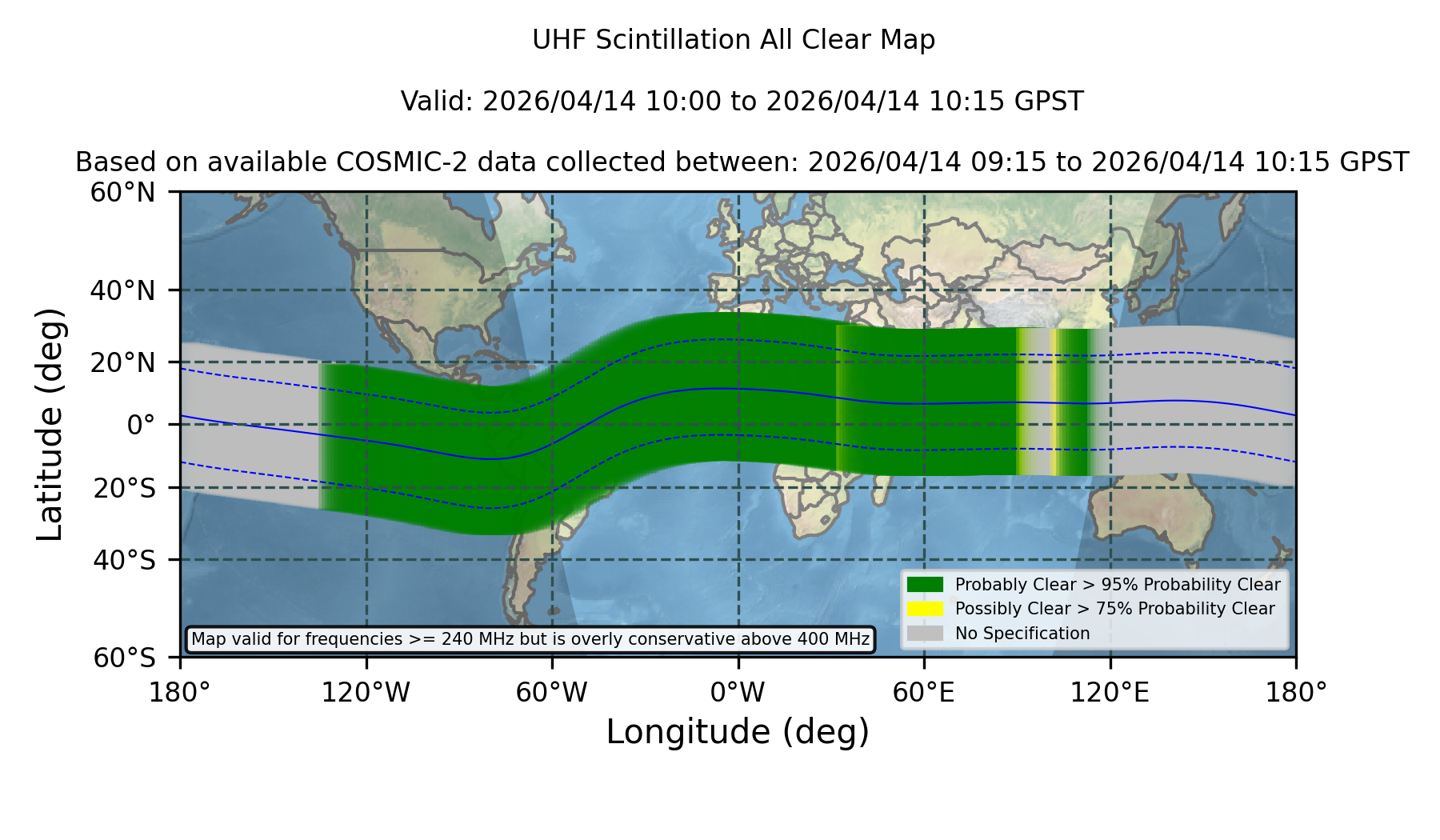 UHF Scintillation All Clear Map

Valid: 2026/04/14 10:00 to 2026/04/14 10:15 GPST

Based on available COSMIC-2 data collected between: 2026/04/14 09:15 to 2026/04/14 10:15 GPST

Latitude (deg)

60°N
40°N
20°N
0°
20°S
40°S
60°S

Probably Clear > 95% Probability Clear
Possibly Clear > 75% Probability Clear
No Specification

Map valid for frequencies >= 240 MHz but is overly conservative above 400 MHz

180°
120°W
60°W
0°W
60°E
120°E
180°

Longitude (deg)